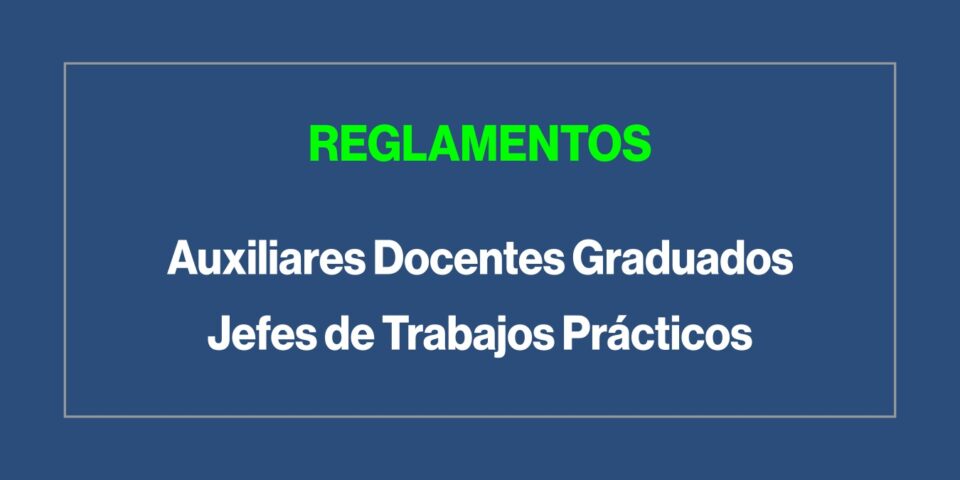 REGLAMENTOS

Auxiliares Docentes Graduados

Jefes de Trabajos Prácticos